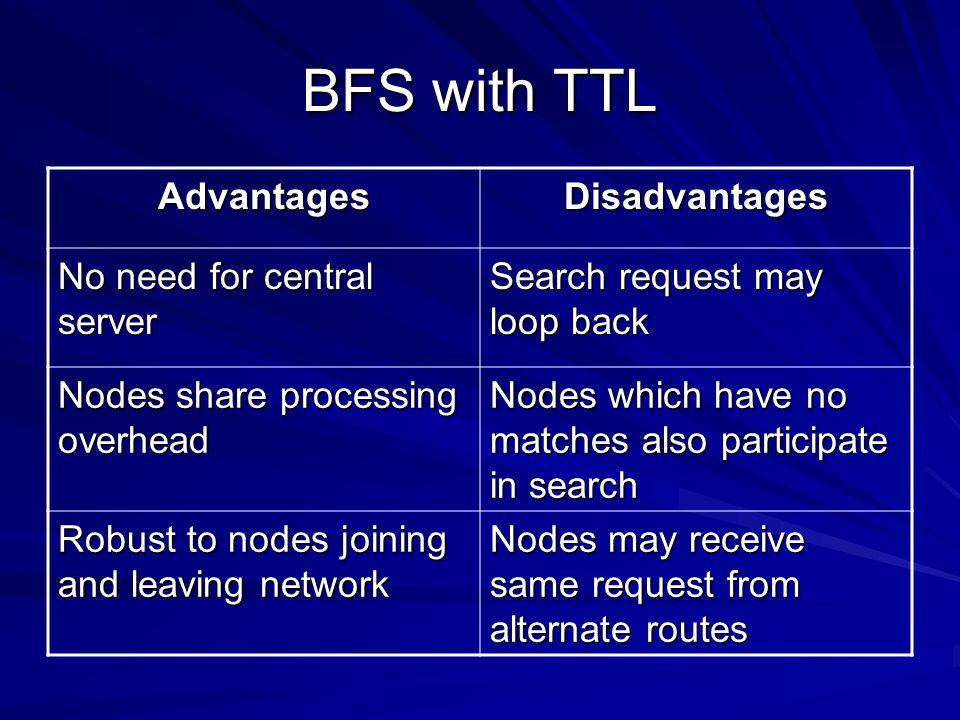 BFS with TTL

| Advantages | Disadvantages |
|---|---|
| No need for central server | Search request may loop back |
| Nodes share processing overhead | Nodes which have no matches also participate in search |
| Robust to nodes joining and leaving network | Nodes may receive same request from alternate routes |